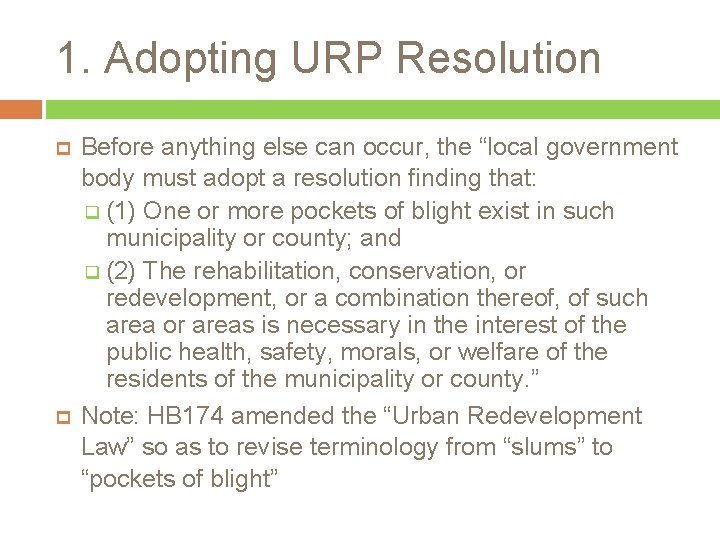 1. Adopting URP Resolution

Before anything else can occur, the “local government body must adopt a resolution finding that:

(1) One or more pockets of blight exist in such municipality or county; and

(2) The rehabilitation, conservation, or redevelopment, or a combination thereof, of such area or areas is necessary in the interest of the public health, safety, morals, or welfare of the residents of the municipality or county.”

Note: HB174 amended the “Urban Redevelopment Law” so as to revise terminology from “slums” to “pockets of blight”